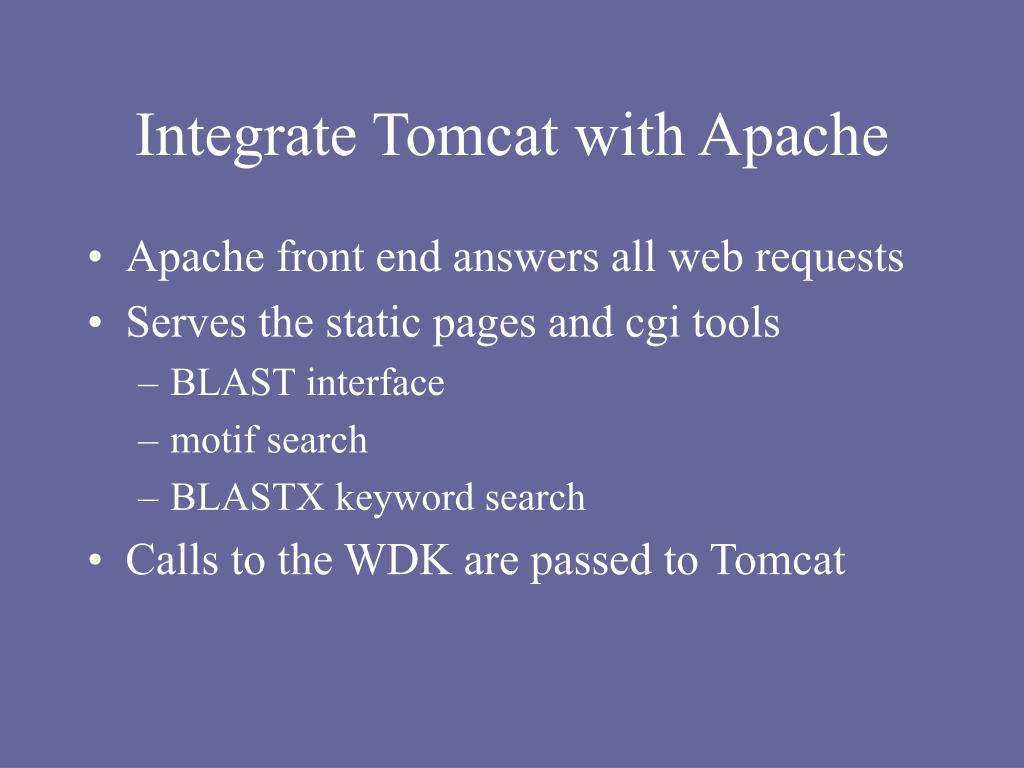 Integrate Tomcat with Apache

• Apache front end answers all web requests
• Serves the static pages and cgi tools
  – BLAST interface
  – motif search
  – BLASTX keyword search
• Calls to the WDK are passed to Tomcat